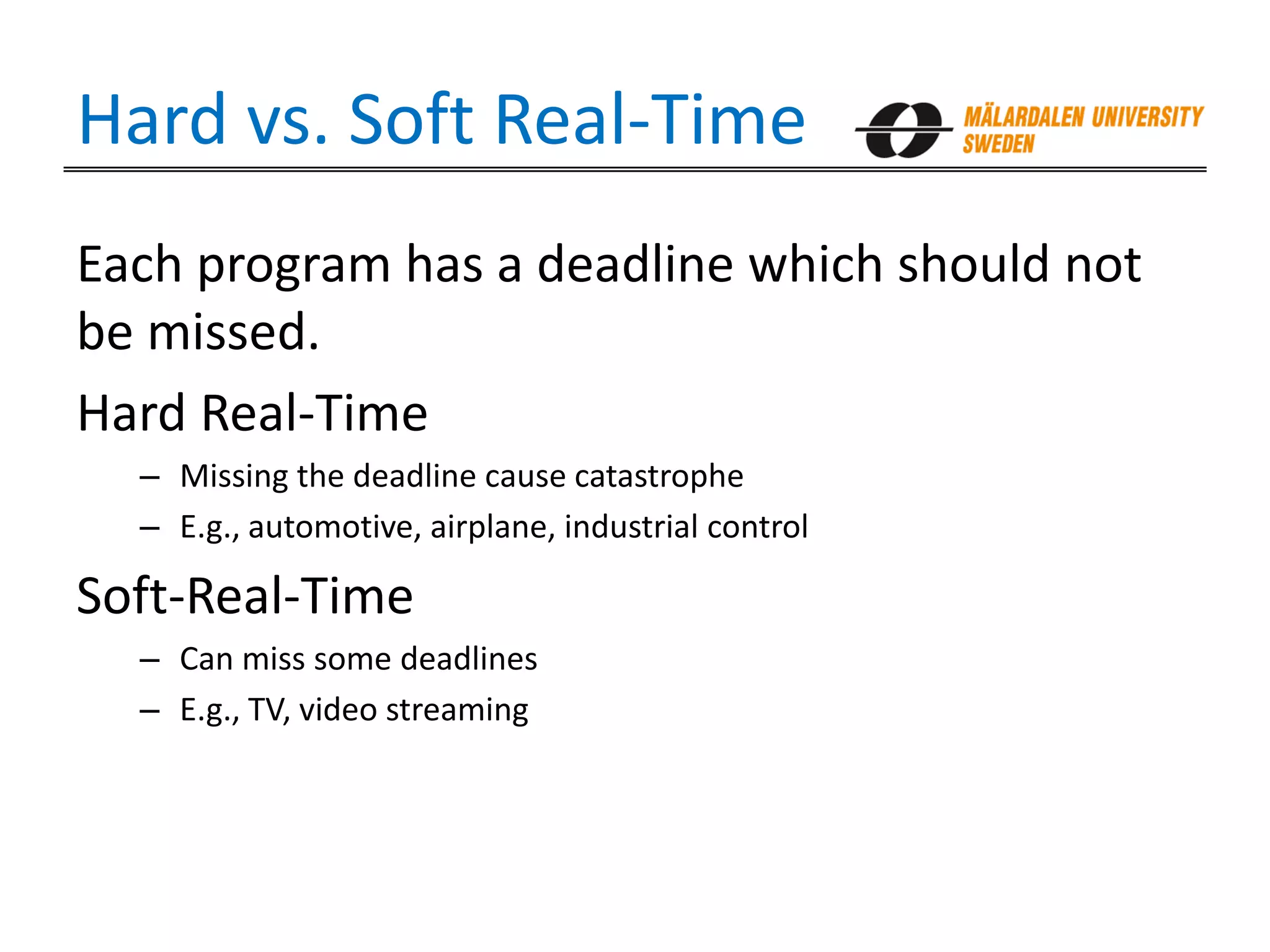 Hard vs. Soft Real-Time

MÄLARDALEN UNIVERSITY
SWEDEN

Each program has a deadline which should not be missed.

Hard Real-Time

– Missing the deadline cause catastrophe
– E.g., automotive, airplane, industrial control

Soft-Real-Time

– Can miss some deadlines
– E.g., TV, video streaming